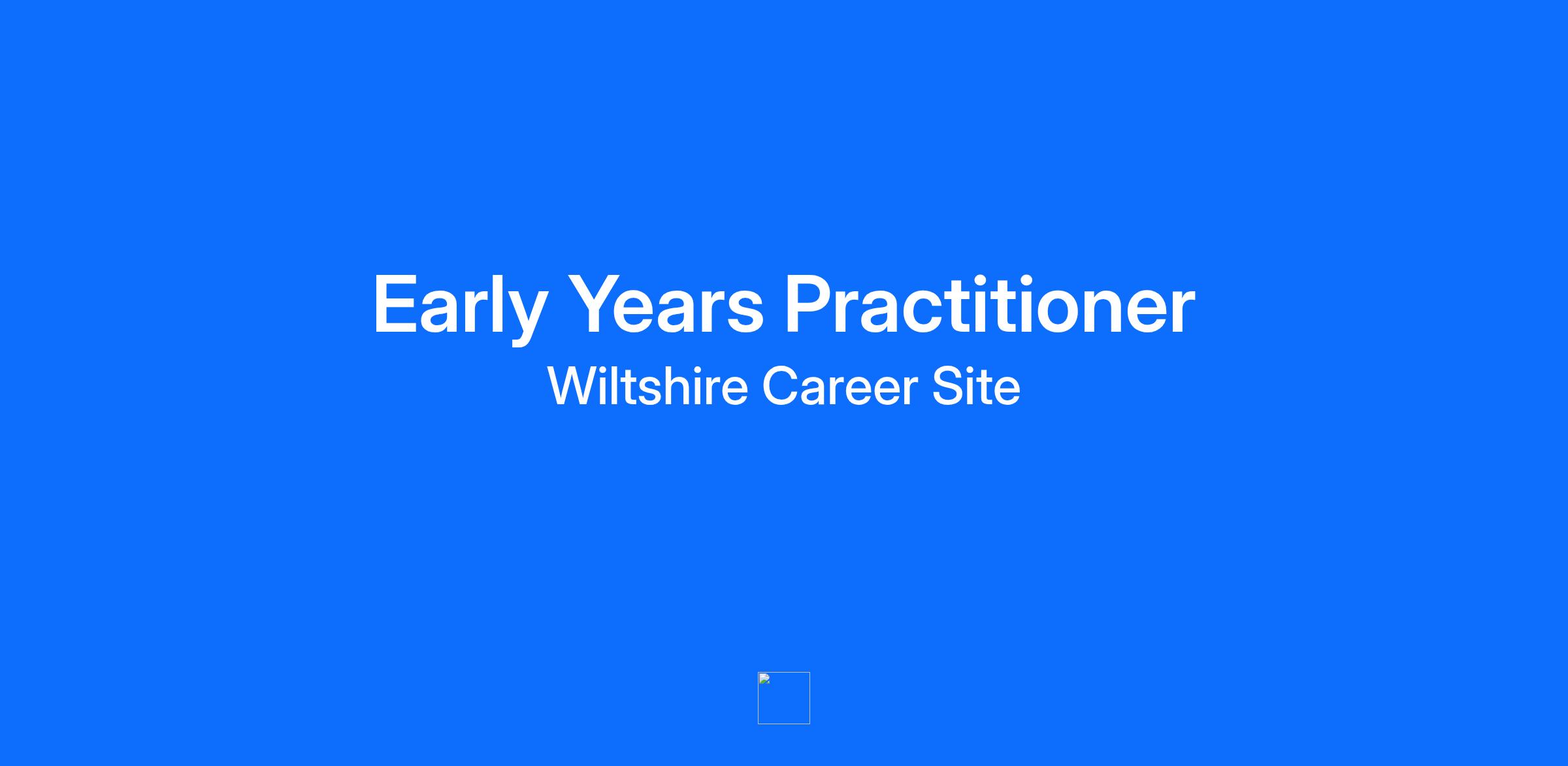 Early Years Practitioner

Wiltshire Career Site